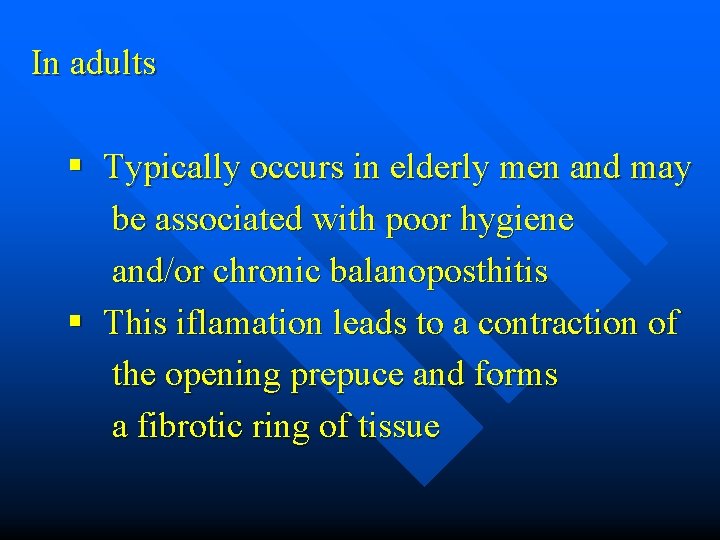 In adults

▪ Typically occurs in elderly men and may be associated with poor hygiene and/or chronic balanoposthitis

▪ This iflamation leads to a contraction of the opening prepuce and forms a fibrotic ring of tissue